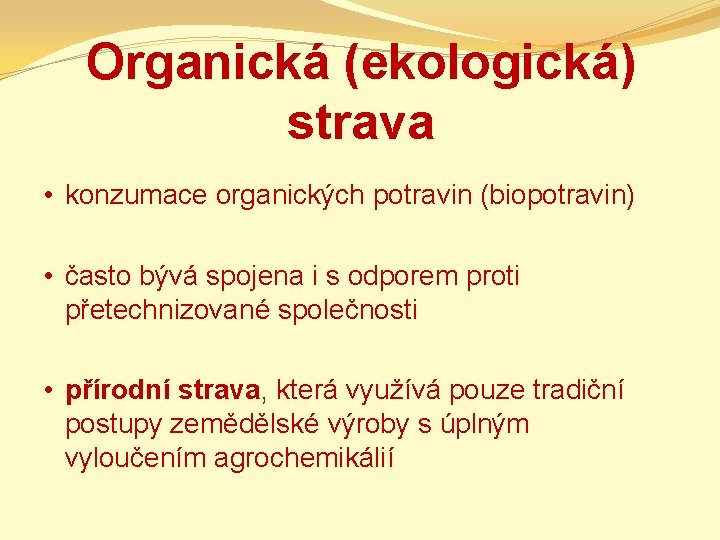 Organická (ekologická) strava

• konzumace organických potravin (biopotravin)

• často bývá spojena i s odporem proti přetechnizované společnosti

• přírodní strava, která využívá pouze tradiční postupy zemědělské výroby s úplným vyloučením agrochemikálií